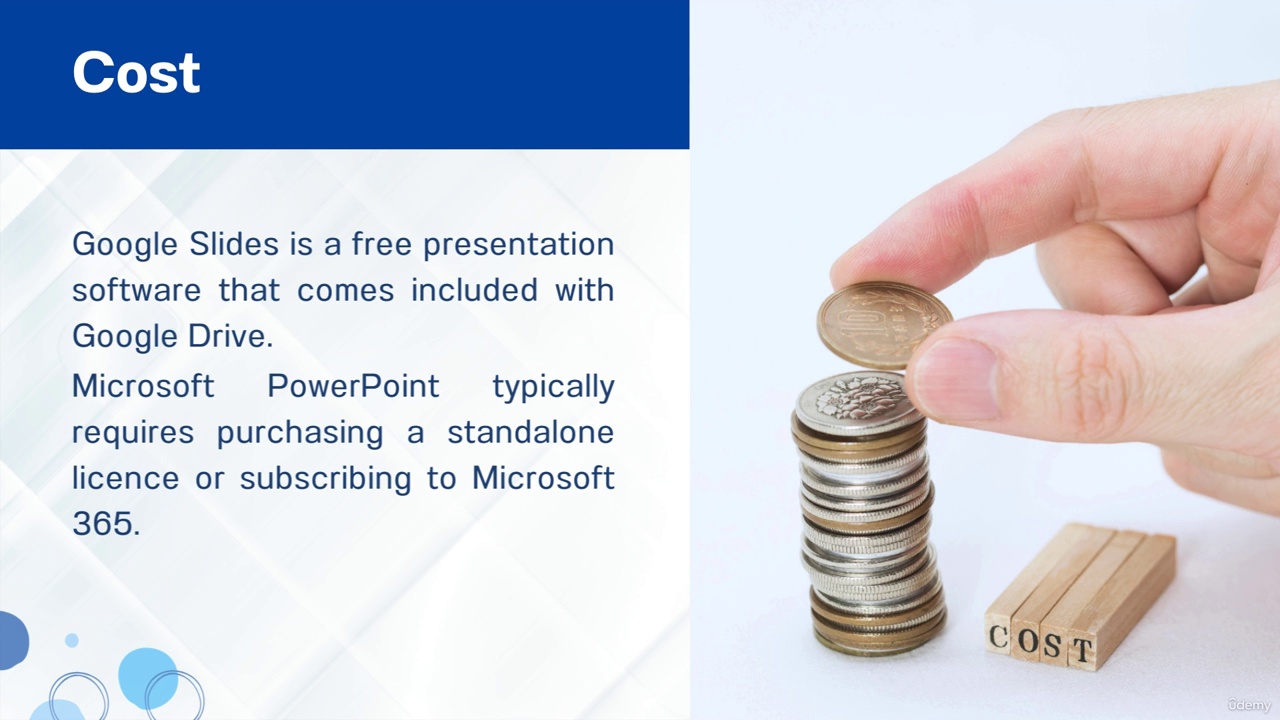 Cost

Google Slides is a free presentation software that comes included with Google Drive.

Microsoft PowerPoint typically requires purchasing a standalone licence or subscribing to Microsoft 365.

10

COST

ûdemy